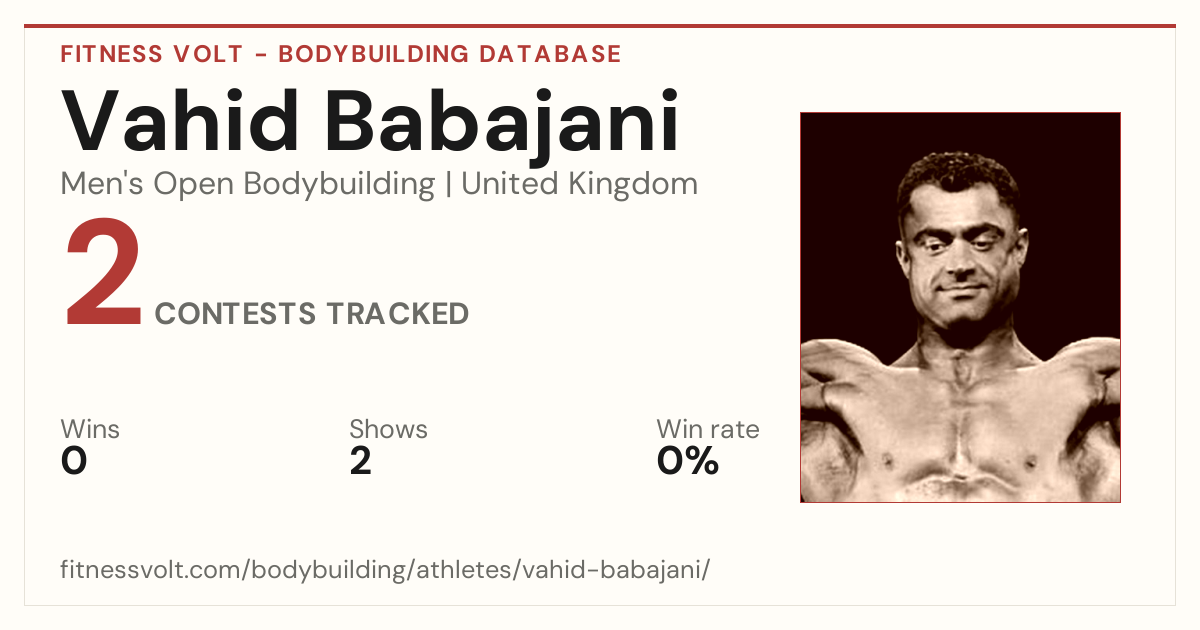 FITNESS VOLT - BODYBUILDING DATABASE

Vahid Babajani

Men's Open Bodybuilding | United Kingdom

2 CONTESTS TRACKED

Wins
0

Shows
2

Win rate
0%

fitnessvolt.com/bodybuilding/athletes/vahid-babajani/